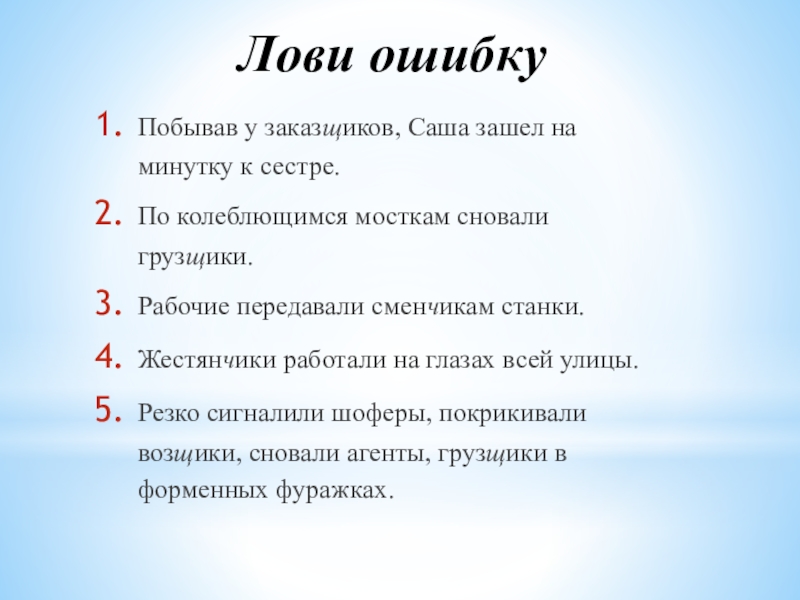 Лови ошибку

1. Побывав у заказщиков, Саша зашел на минутку к сестре.
2. По колеблющимся мосткам сновали грузщики.
3. Рабочие передавали сменчикам станки.
4. Жестянчики работали на глазах всей улицы.
5. Резко сигналили шоферы, покрикивали возщики, сновали агенты, грузщики в форменных фуражках.